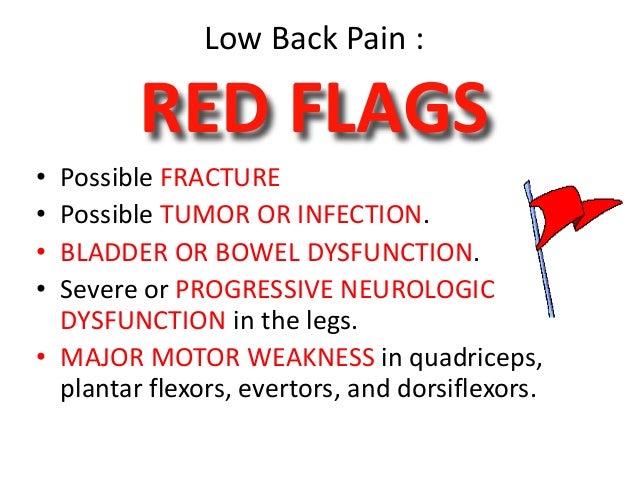 Low Back Pain :

RED FLAGS

• Possible FRACTURE
• Possible TUMOR OR INFECTION.
• BLADDER OR BOWEL DYSFUNCTION.
• Severe or PROGRESSIVE NEUROLOGIC DYSFUNCTION in the legs.
• MAJOR MOTOR WEAKNESS in quadriceps, plantar flexors, evertors, and dorsiflexors.